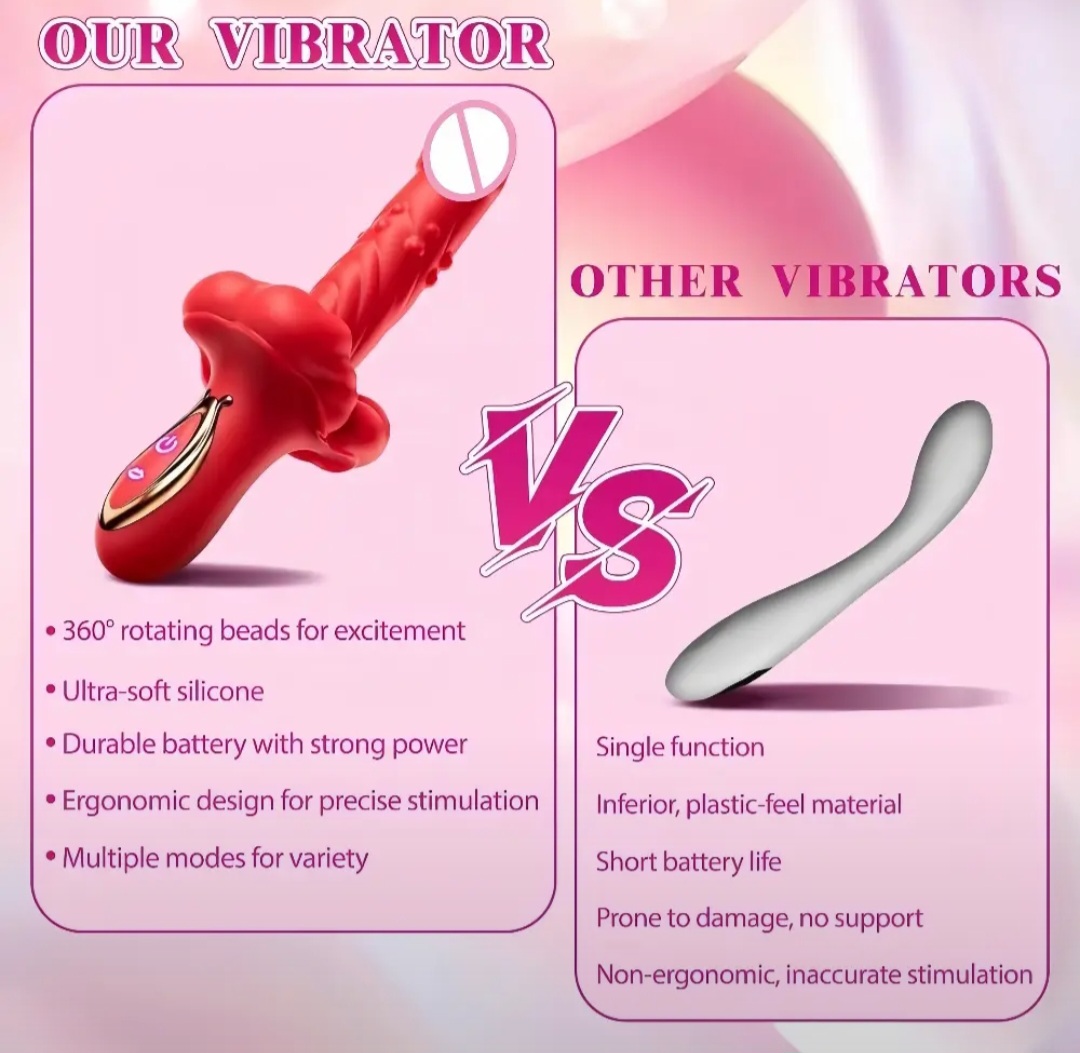 OUR VIBRATOR

• 360° rotating beads for excitement
• Ultra-soft silicone
• Durable battery with strong power
• Ergonomic design for precise stimulation
• Multiple modes for variety

VS

OTHER VIBRATORS

Single function
Inferior, plastic-feel material
Short battery life
Prone to damage, no support
Non-ergonomic, inaccurate stimulation